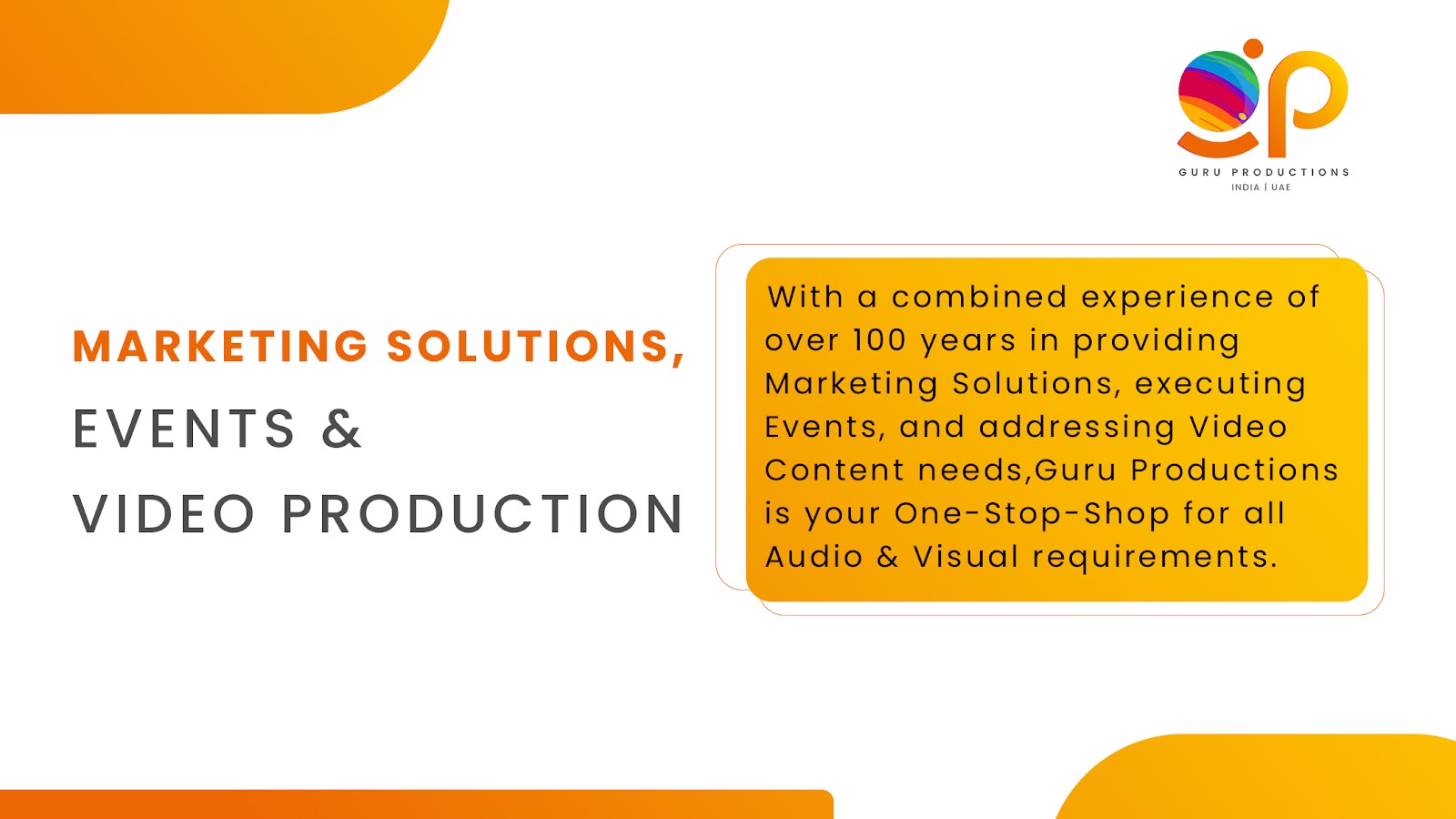 GURU PRODUCTIONS
INDIA | UAE

MARKETING SOLUTIONS,
EVENTS &
VIDEO PRODUCTION

With a combined experience of over 100 years in providing Marketing Solutions, executing Events, and addressing Video Content needs,Guru Productions is your One-Stop-Shop for all Audio & Visual requirements.